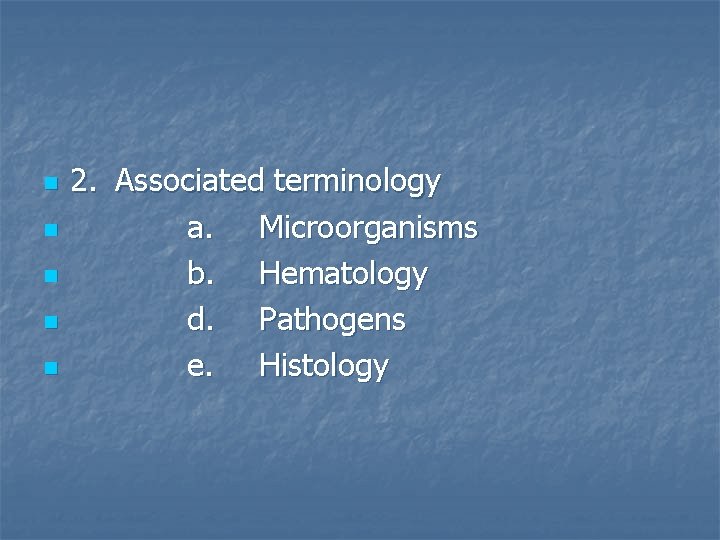 2. Associated terminology

a. Microorganisms

b. Hematology

d. Pathogens

e. Histology